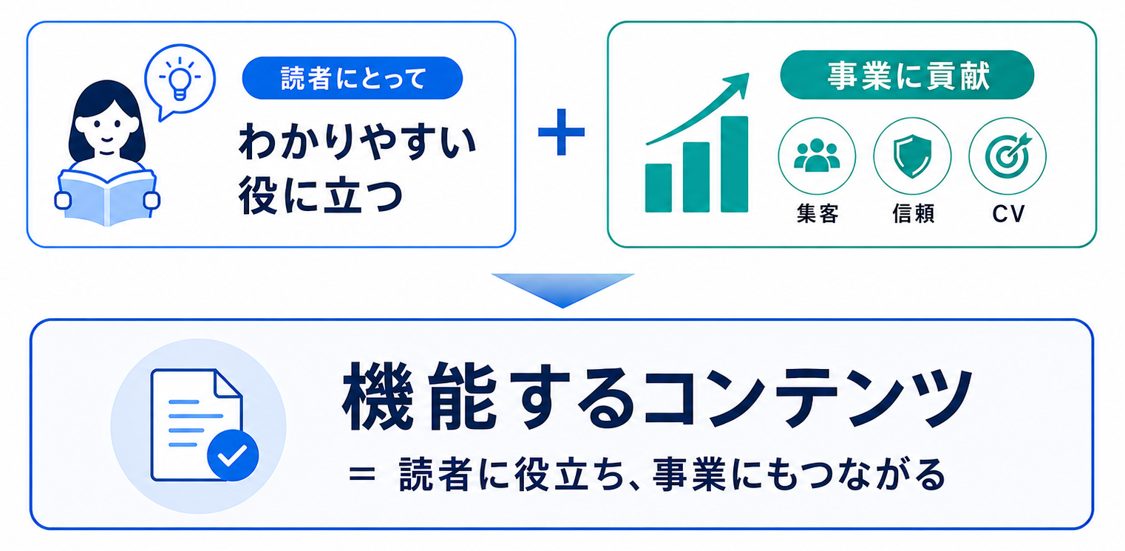 読者にとって

わかりやすい
役に立つ

+

事業に貢献

集客

信頼

CV

機能するコンテンツ

= 読者に役立ち、事業にもつながる